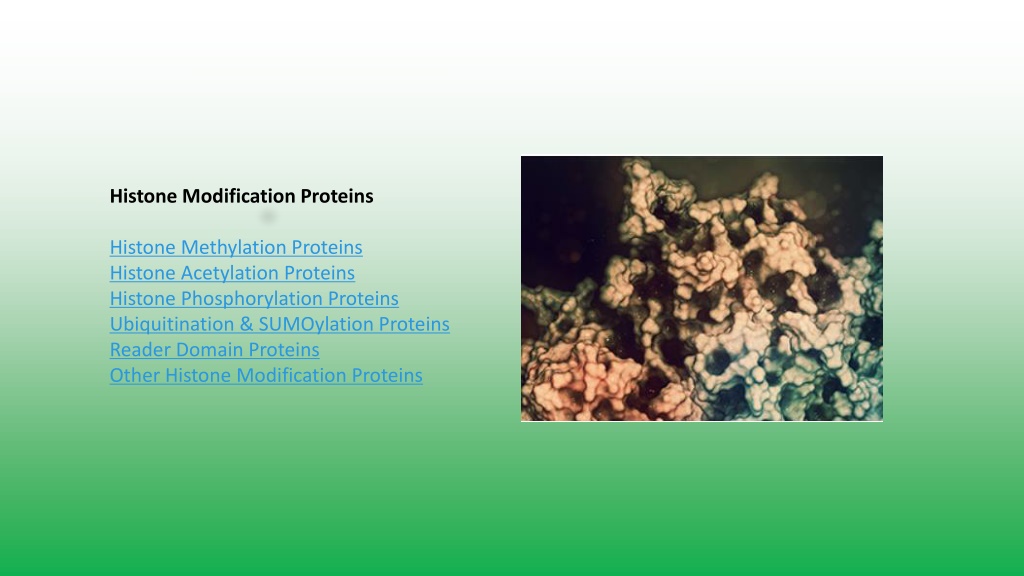 Histone Modification Proteins

Histone Methylation Proteins
Histone Acetylation Proteins
Histone Phosphorylation Proteins
Ubiquitination & SUMOylation Proteins
Reader Domain Proteins
Other Histone Modification Proteins